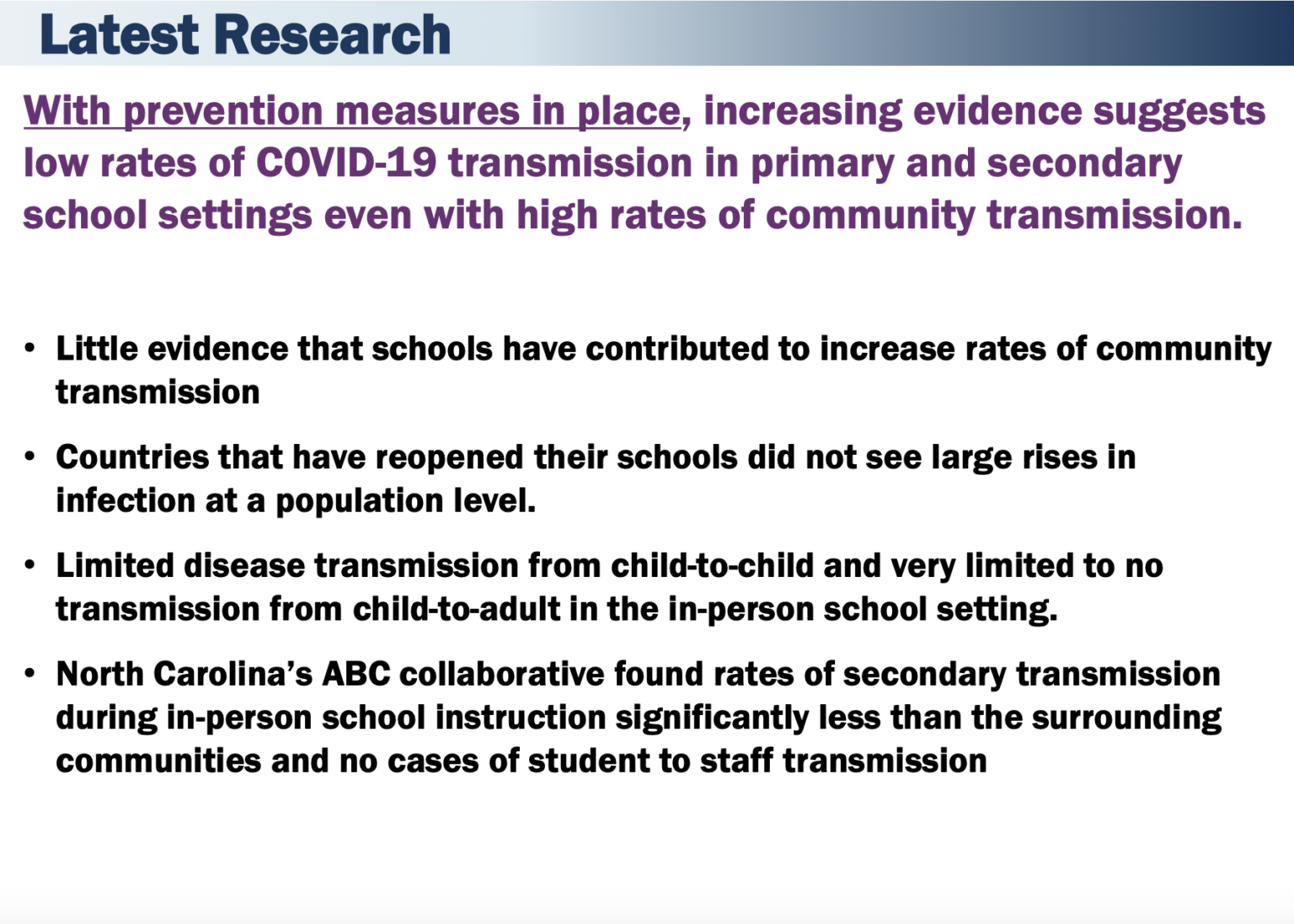 Latest Research

With prevention measures in place, increasing evidence suggests low rates of COVID-19 transmission in primary and secondary school settings even with high rates of community transmission.

• Little evidence that schools have contributed to increase rates of community transmission

• Countries that have reopened their schools did not see large rises in infection at a population level.

• Limited disease transmission from child-to-child and very limited to no transmission from child-to-adult in the in-person school setting.

• North Carolina's ABC collaborative found rates of secondary transmission during in-person school instruction significantly less than the surrounding communities and no cases of student to staff transmission